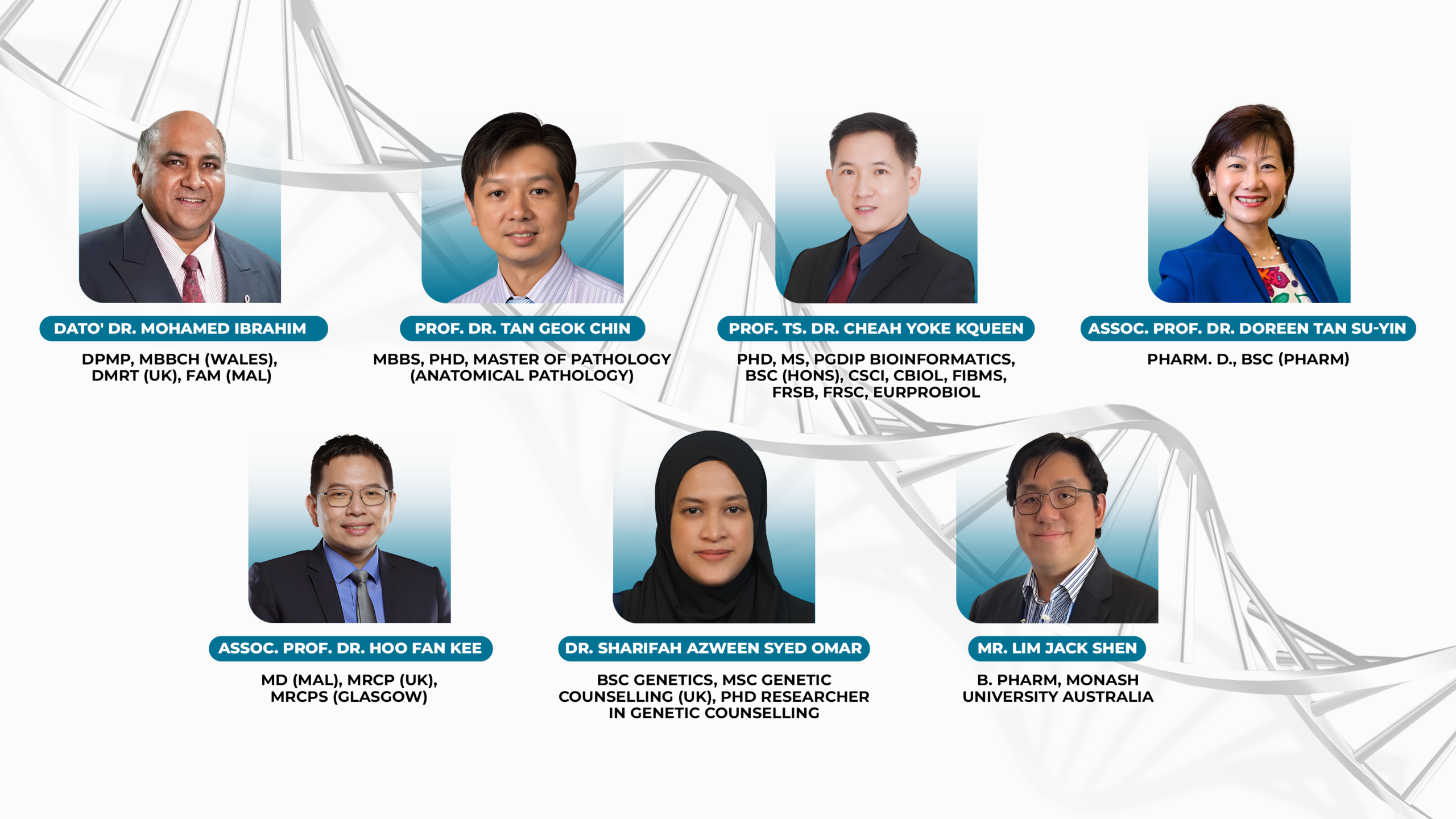 DATO' DR. MOHAMED IBRAHIM

DPMP, MBBCH (WALES), DMRT (UK), FAM (MAL)

PROF. DR. TAN GEOK CHIN

MBBS, PHD, MASTER OF PATHOLOGY (ANATOMICAL PATHOLOGY)

PROF. TS. DR. CHEAH YOKE KQUEEN

PHD, MS, PGDIP BIOINFORMATICS, BSC (HONS), CSCI, CBIOL, FIBMS, FRSB, FRSC, EURPROBIOL

ASSOC. PROF. DR. DOREEN TAN SU-YIN

PHARM. D., BSC (PHARM)

ASSOC. PROF. DR. HOO FAN KEE

MD (MAL), MRCP (UK), MRCPS (GLASGOW)

DR. SHARIFAH AZWEEN SYED OMAR

BSC GENETICS, MSC GENETIC COUNSELLING (UK), PHD RESEARCHER IN GENETIC COUNSELLING

MR. LIM JACK SHEN

B. PHARM, MONASH UNIVERSITY AUSTRALIA